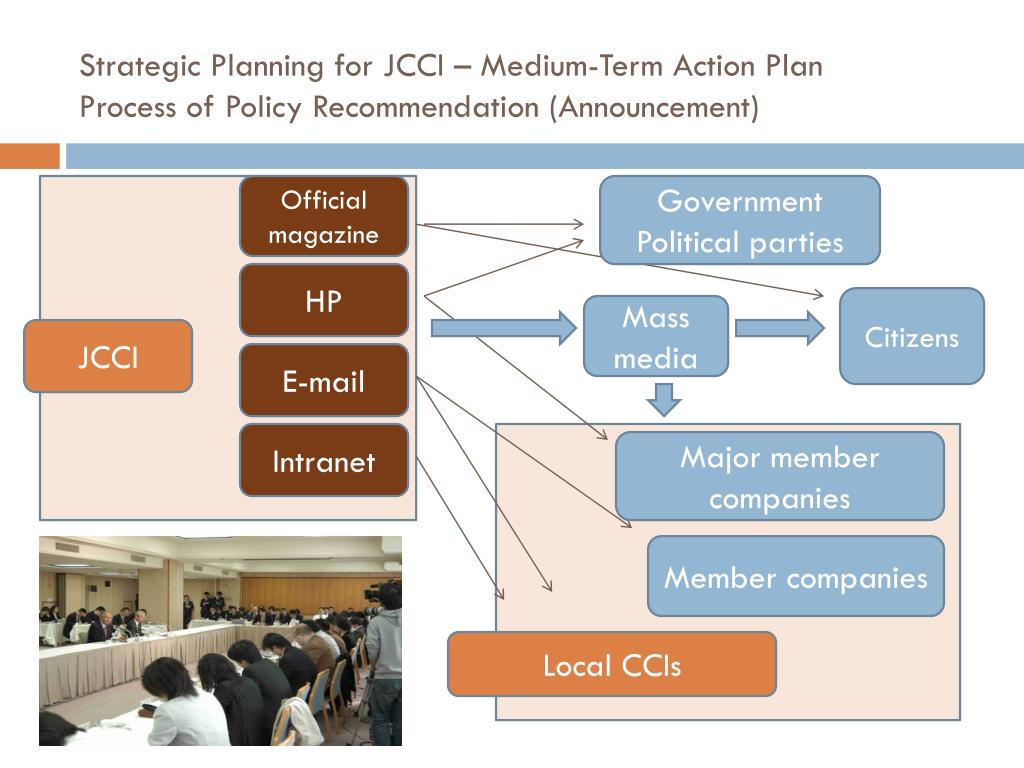 Strategic Planning for JCCI – Medium-Term Action Plan
Process of Policy Recommendation (Announcement)

JCCI

Official magazine

HP

E-mail

Intranet

Government
Political parties

Mass media

Citizens

Major member companies

Member companies

Local CCIs